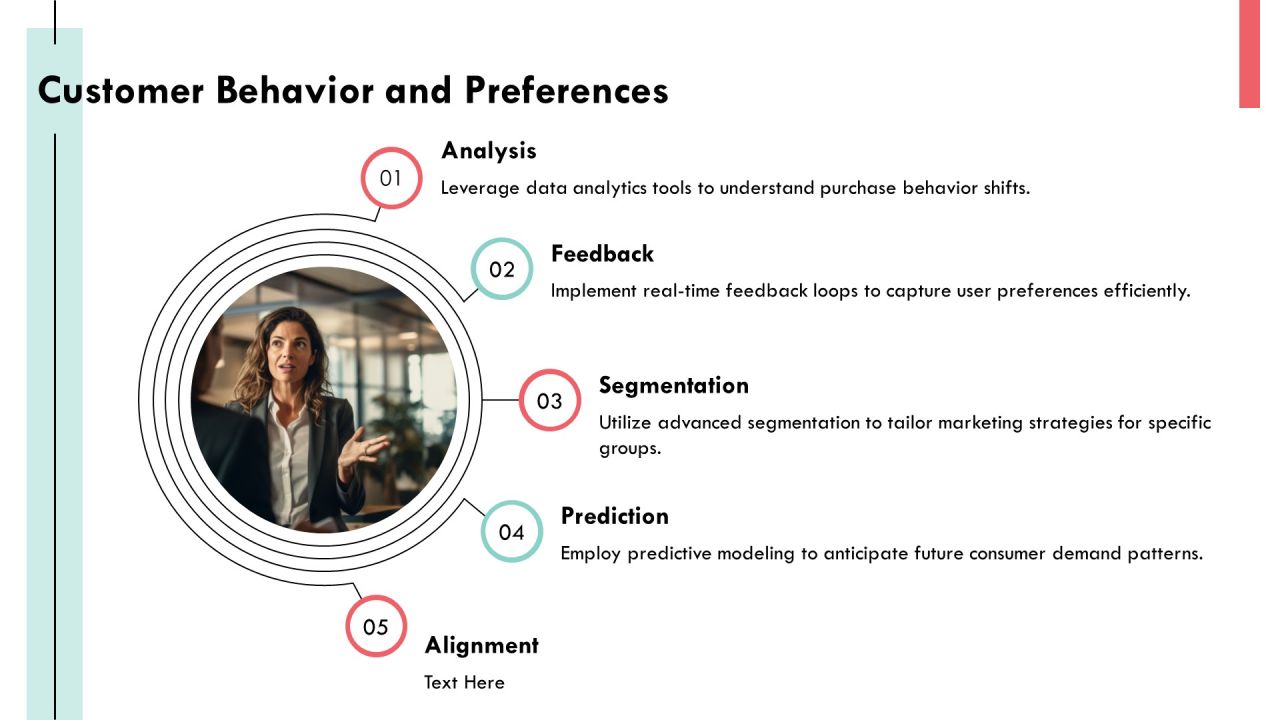 Customer Behavior and Preferences

01

Analysis

Leverage data analytics tools to understand purchase behavior shifts.

02

Feedback

Implement real-time feedback loops to capture user preferences efficiently.

03

Segmentation

Utilize advanced segmentation to tailor marketing strategies for specific groups.

04

Prediction

Employ predictive modeling to anticipate future consumer demand patterns.

05

Alignment

Text Here